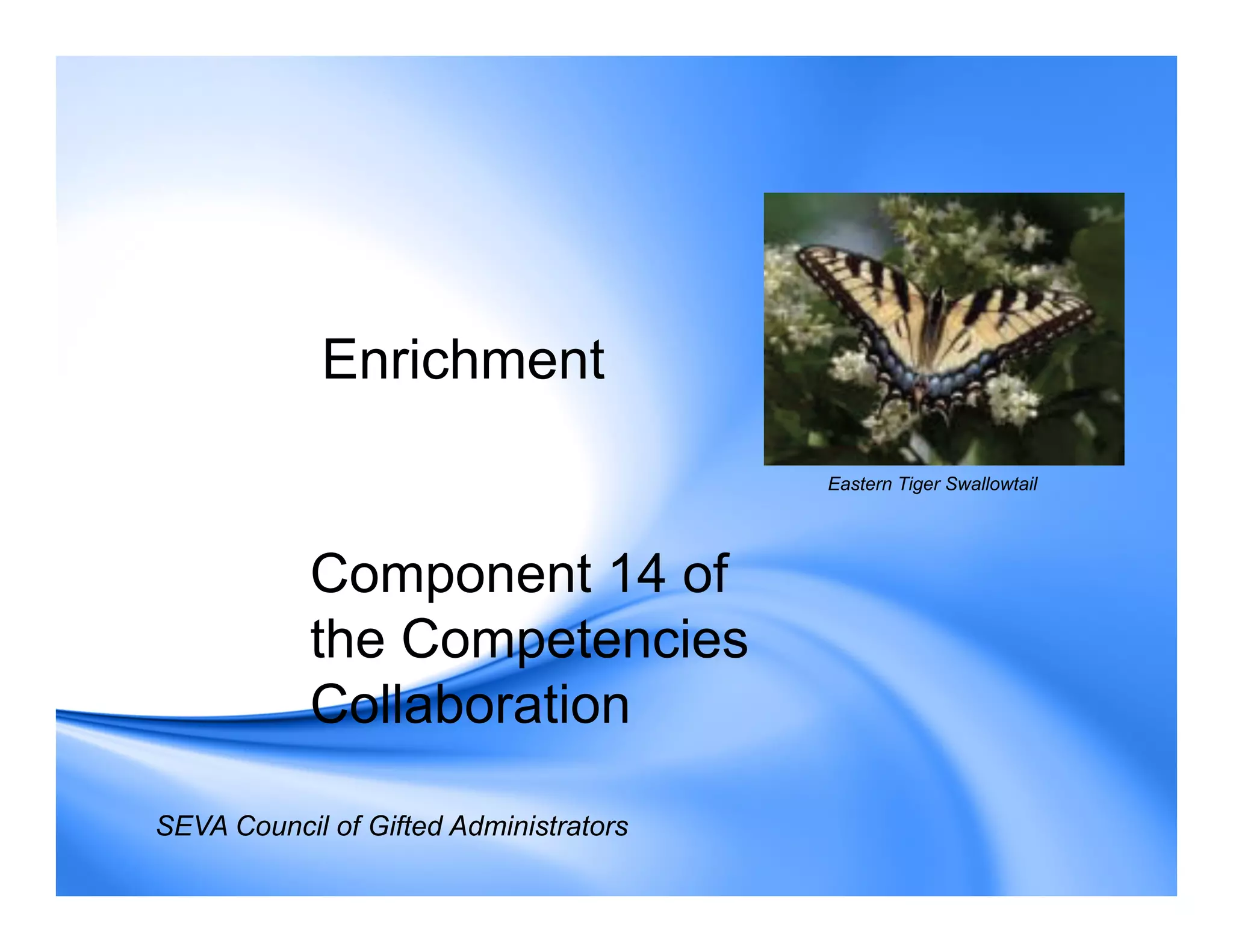 Enrichment

Eastern Tiger Swallowtail

Component 14 of the Competencies Collaboration

SEVA Council of Gifted Administrators